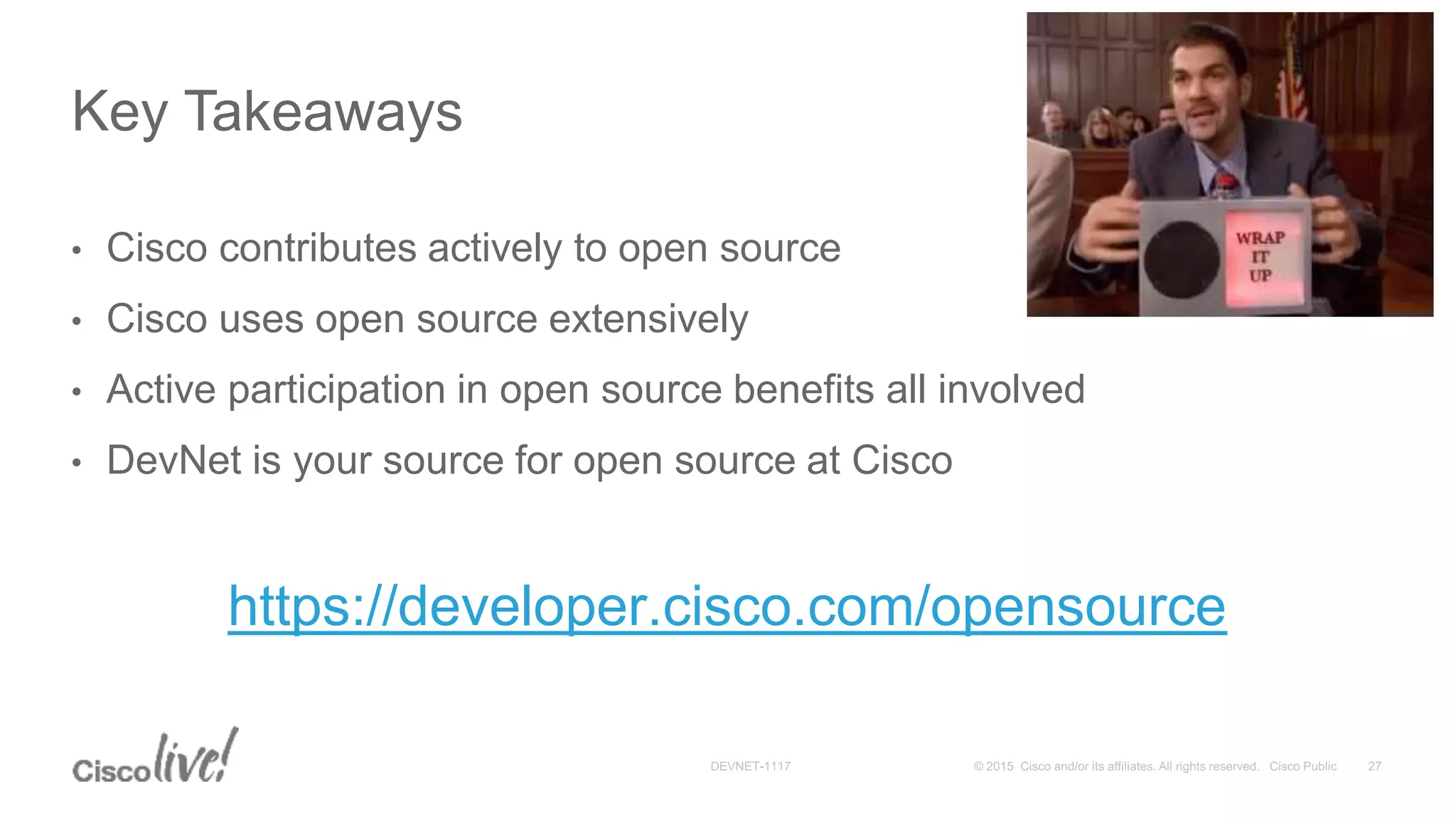 Key Takeaways

WRAP IT UP

• Cisco contributes actively to open source
• Cisco uses open source extensively
• Active participation in open source benefits all involved
• DevNet is your source for open source at Cisco

https://developer.cisco.com/opensource

Cisco live!

DEVNET-1117

© 2015 Cisco and/or its affiliates. All rights reserved. Cisco Public

27